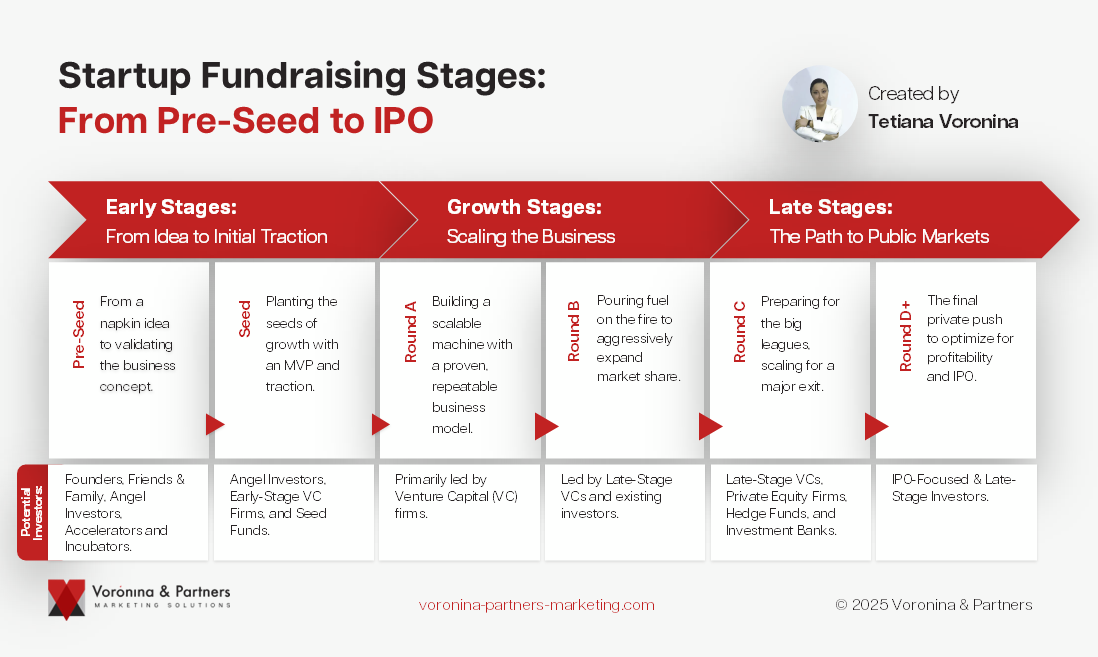 Startup Fundraising Stages:
From Pre-Seed to IPO

Created by
Tetiana Voronina

Early Stages:
From Idea to Initial Traction

Growth Stages:
Scaling the Business

Late Stages:
The Path to Public Markets

Pre-Seed
From a napkin idea to validating the business concept.

Seed
Planting the seeds of growth with an MVP and traction.

Round A
Building a scalable machine with a proven, repeatable business model.

Round B
Pouring fuel on the fire to aggressively expand market share.

Round C
Preparing for the big leagues, scaling for a major exit.

Round D+
The final private push to optimize for profitability and IPO.

Potential Investors:

Founders, Friends & Family, Angel Investors, Accelerators and Incubators.

Angel Investors, Early-Stage VC Firms, and Seed Funds.

Primarily led by Venture Capital (VC) firms.

Led by Late-Stage VCs and existing investors.

Late-Stage VCs, Private Equity Firms, Hedge Funds, and Investment Banks.

IPO-Focused & Late-Stage Investors.

Voronina & Partners
MARKETING SOLUTIONS

voronina-partners-marketing.com

© 2025 Voronina & Partners